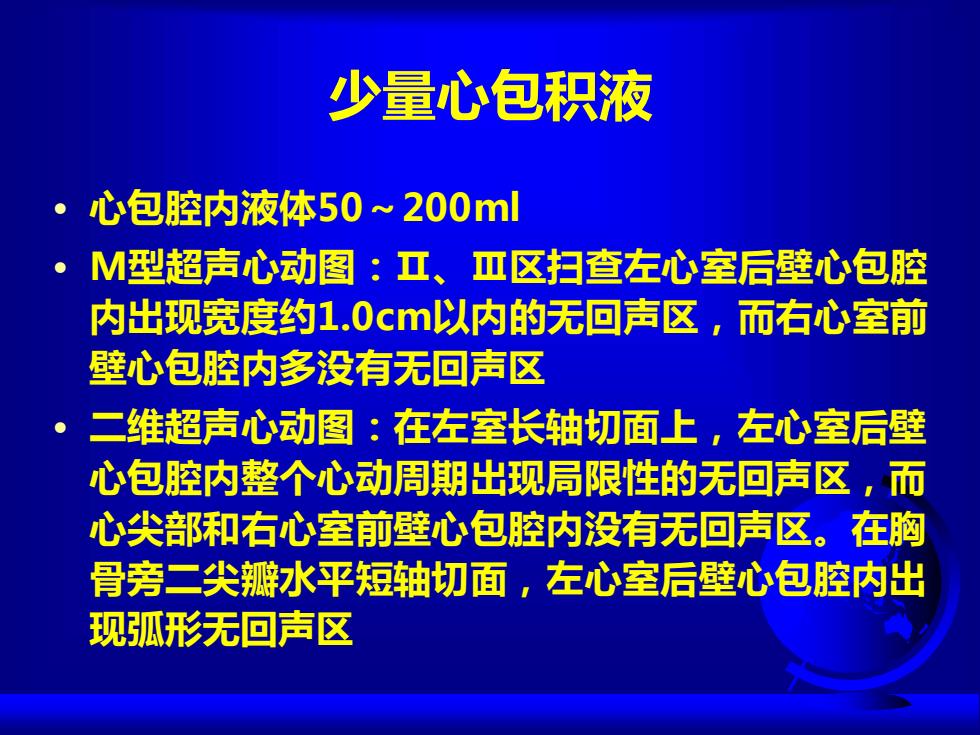 少量心包积液

• 心包腔内液体50～200ml
• M型超声心动图：Ⅱ、Ⅲ区扫查左心室后壁心包腔内出现宽度约1.0cm以内的无回声区，而右心室前壁心包腔内多没有无回声区
• 二维超声心动图：在左室长轴切面上，左心室后壁心包腔内整个心动周期出现局限性的无回声区，而心尖部和右心室前壁心包腔内没有无回声区。在胸骨旁二尖瓣水平短轴切面，左心室后壁心包腔内出现弧形无回声区